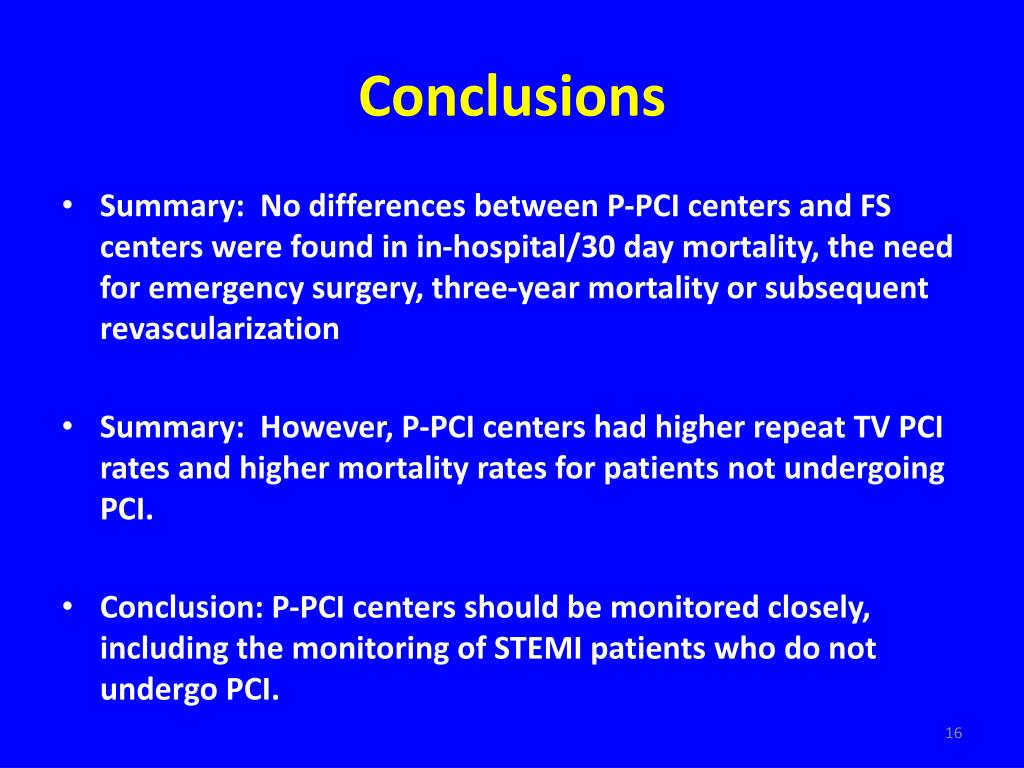 Conclusions

• Summary: No differences between P-PCI centers and FS centers were found in in-hospital/30 day mortality, the need for emergency surgery, three-year mortality or subsequent revascularization

• Summary: However, P-PCI centers had higher repeat TV PCI rates and higher mortality rates for patients not undergoing PCI.

• Conclusion: P-PCI centers should be monitored closely, including the monitoring of STEMI patients who do not undergo PCI.

16